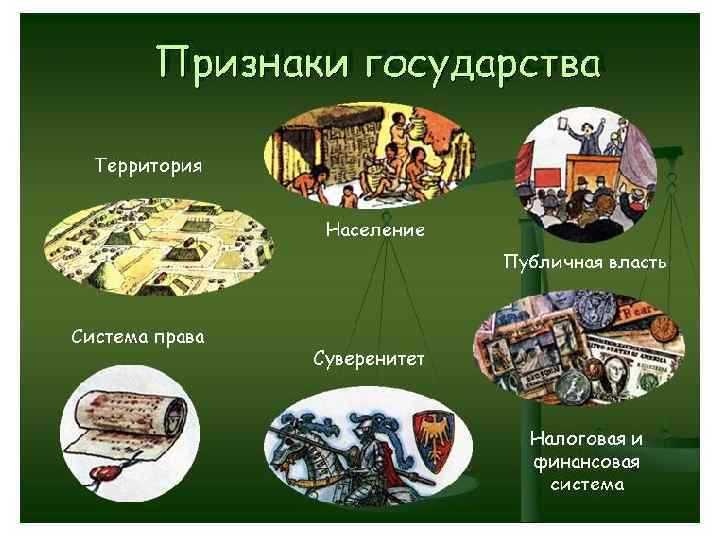 Признаки государства

Территория

Население

Публичная власть

Система права

Суверенитет

Налоговая и финансовая система